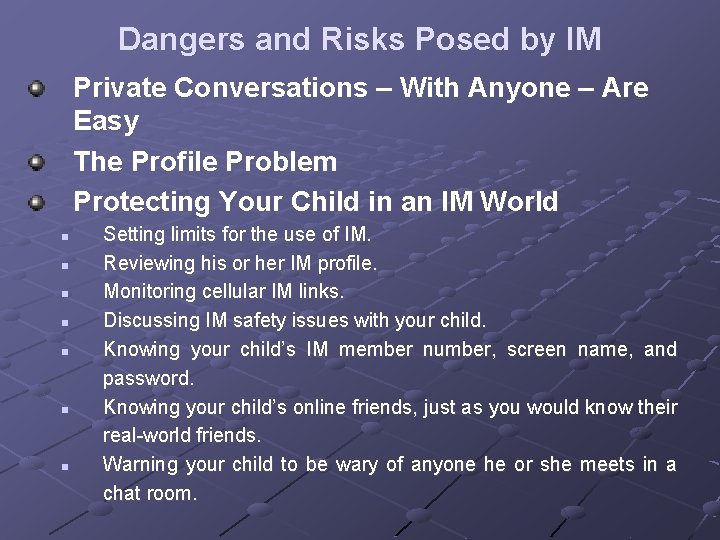 Dangers and Risks Posed by IM

Private Conversations – With Anyone – Are Easy

The Profile Problem

Protecting Your Child in an IM World

Setting limits for the use of IM.

Reviewing his or her IM profile.

Monitoring cellular IM links.

Discussing IM safety issues with your child.

Knowing your child's IM member number, screen name, and password.

Knowing your child's online friends, just as you would know their real-world friends.

Warning your child to be wary of anyone he or she meets in a chat room.